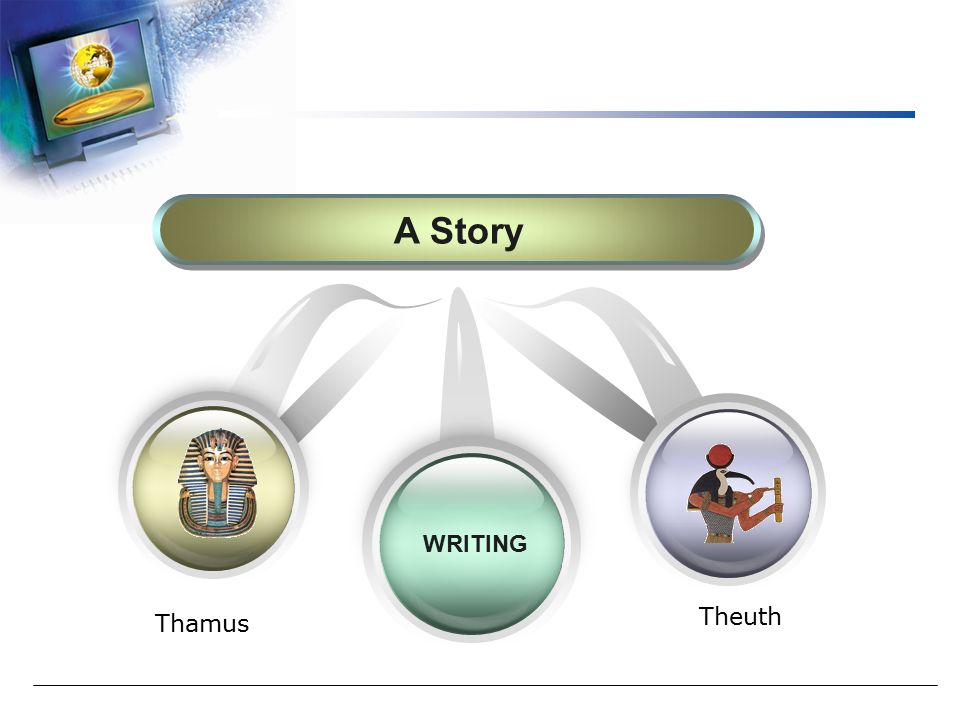 A Story

WRITING

Thamus

Theuth